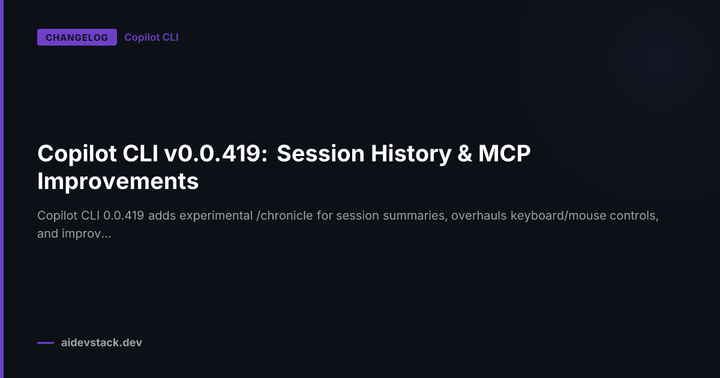 CHANGELOG Copilot CLI

Copilot CLI v0.0.419: Session History & MCP Improvements

Copilot CLI 0.0.419 adds experimental /chronicle for session summaries, overhauls keyboard/mouse controls, and improv...

aidevstack.dev